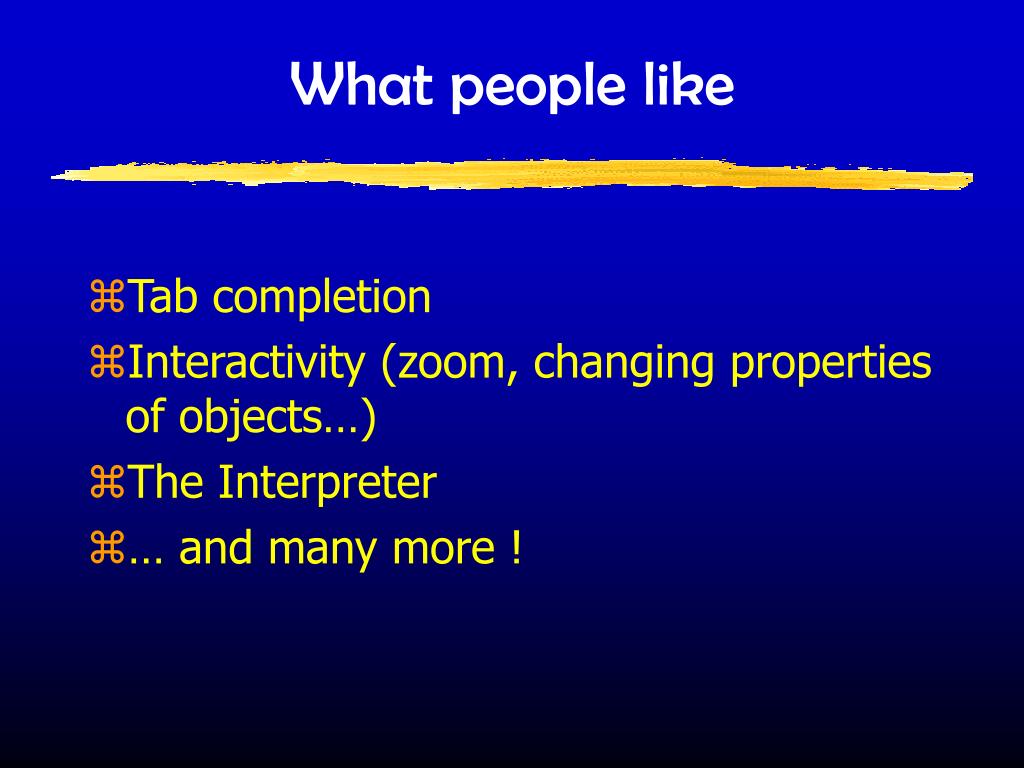 What people like

⌘Tab completion

⌘Interactivity (zoom, changing properties of objects…)

⌘The Interpreter

⌘… and many more !